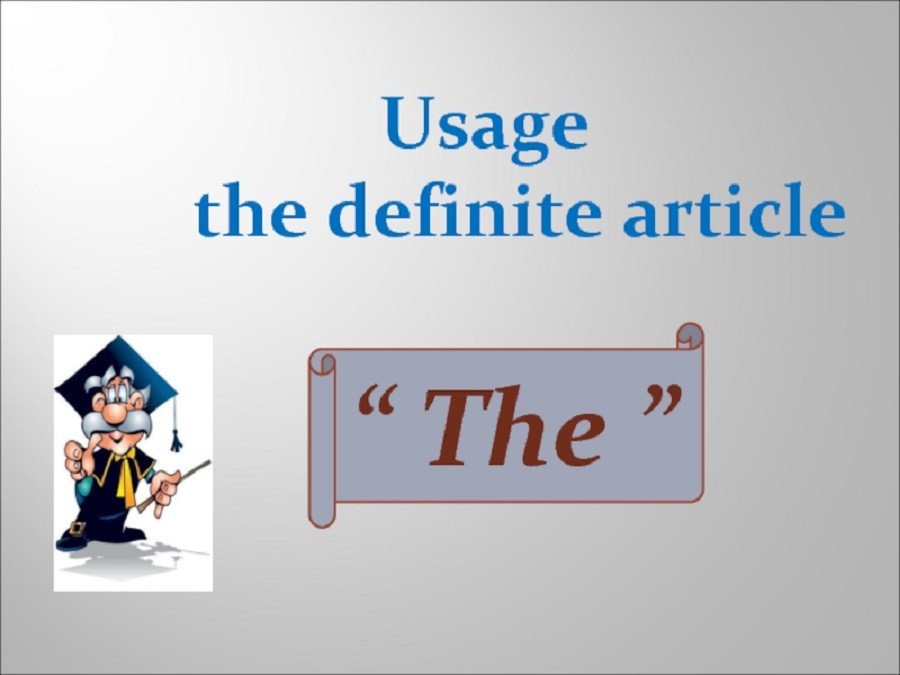 Usage
the definite article

“ The ”